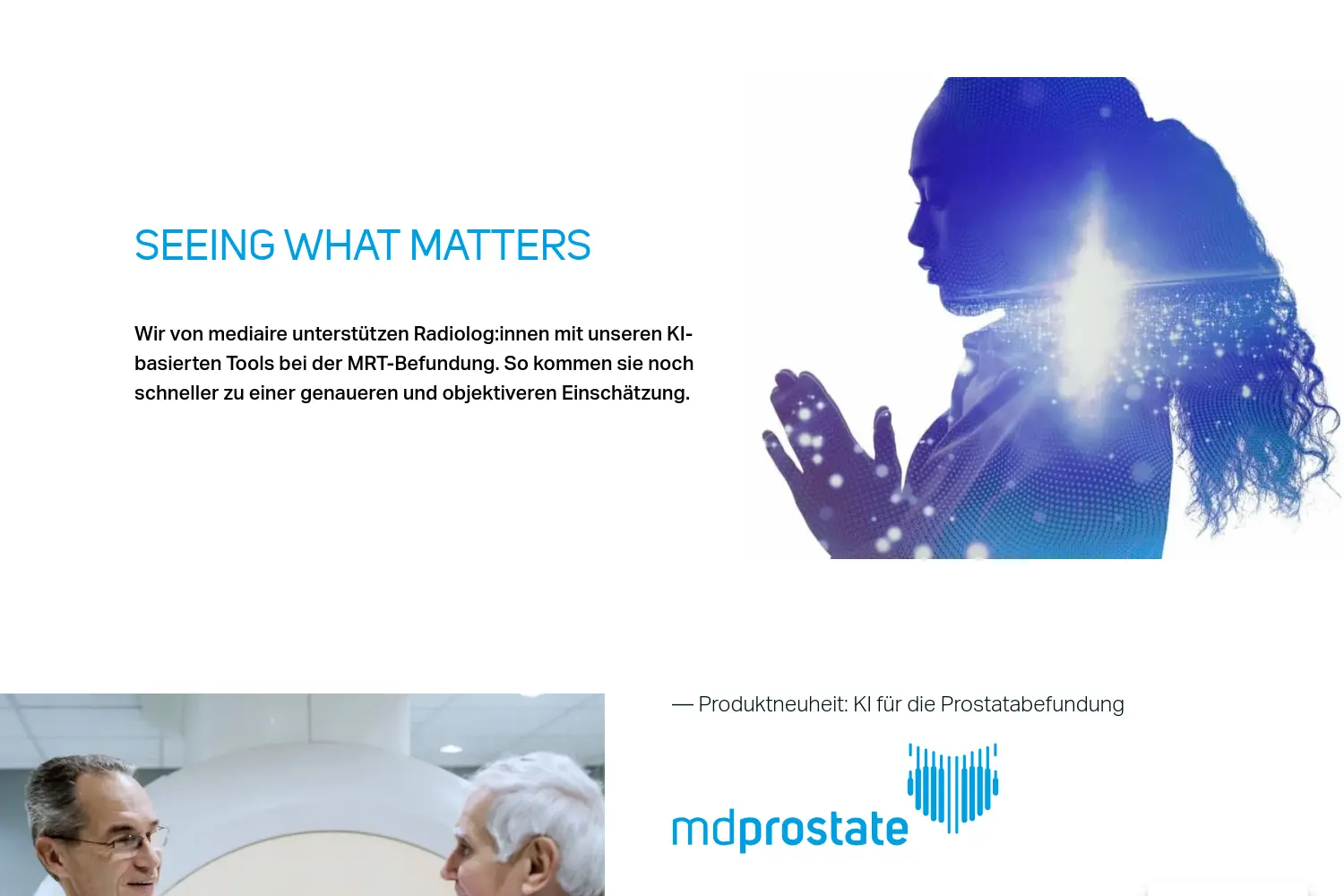 SEEING WHAT MATTERS

Wir von mediaire unterstützen Radiolog:innen mit unseren KI-basierten Tools bei der MRT-Befundung. So kommen sie noch schneller zu einer genaueren und objektiveren Einschätzung.

— Produktneuheit: KI für die Prostatabefundung

mdprostate